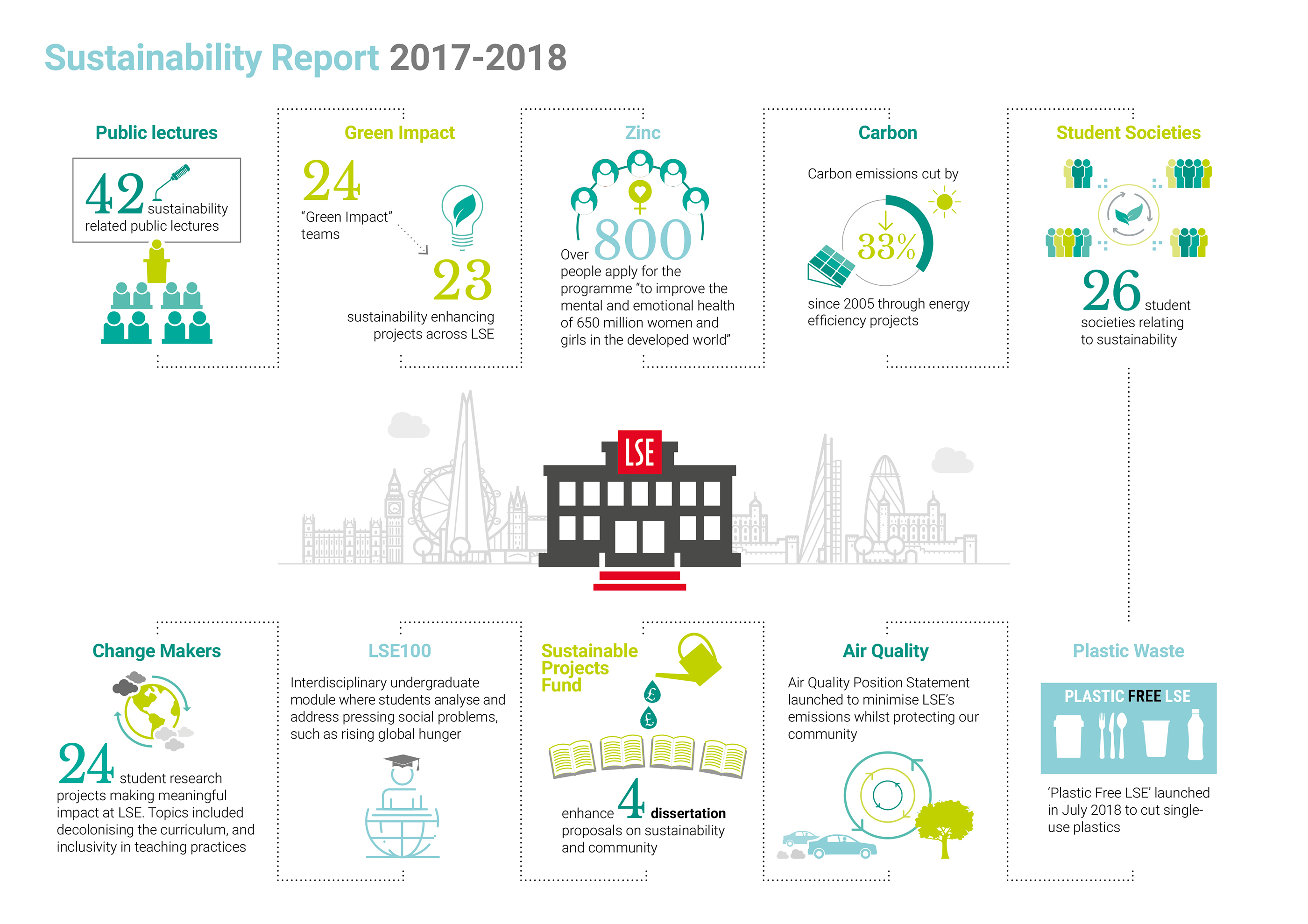 Sustainability Report 2017-2018

Public lectures

42 sustainability related public lectures

Green Impact

24 "Green Impact" teams

23 sustainability enhancing projects across LSE

Zinc

Over 800 people apply for the programme "to improve the mental and emotional health of 650 million women and girls in the developed world"

Carbon

Carbon emissions cut by

33%

since 2005 through energy efficiency projects

Student Societies

26 student societies relating to sustainability

LSE

Change Makers

24 student research projects making meaningful impact at LSE. Topics included decolonising the curriculum, and inclusivity in teaching practices

LSE100

Interdisciplinary undergraduate module where students analyse and address pressing social problems, such as rising global hunger

Sustainable Projects Fund

£

£

enhance 4 dissertation proposals on sustainability and community

Air Quality

Air Quality Position Statement launched to minimise LSE's emissions whilst protecting our community

Plastic Waste

PLASTIC FREE LSE

'Plastic Free LSE' launched in July 2018 to cut single-use plastics